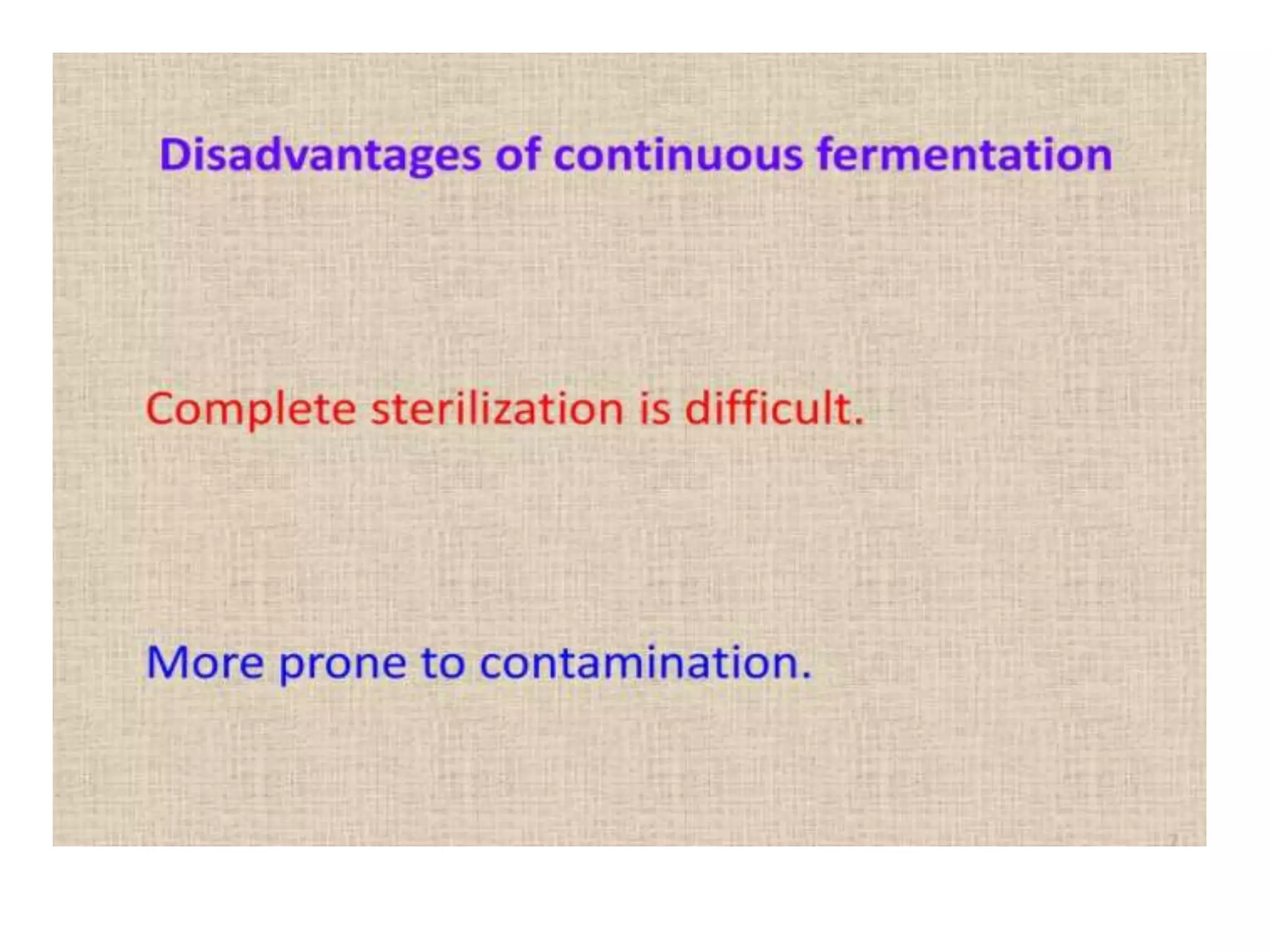 Disadvantages of continuous fermentation

Complete sterilization is difficult.

More prone to contamination.

7